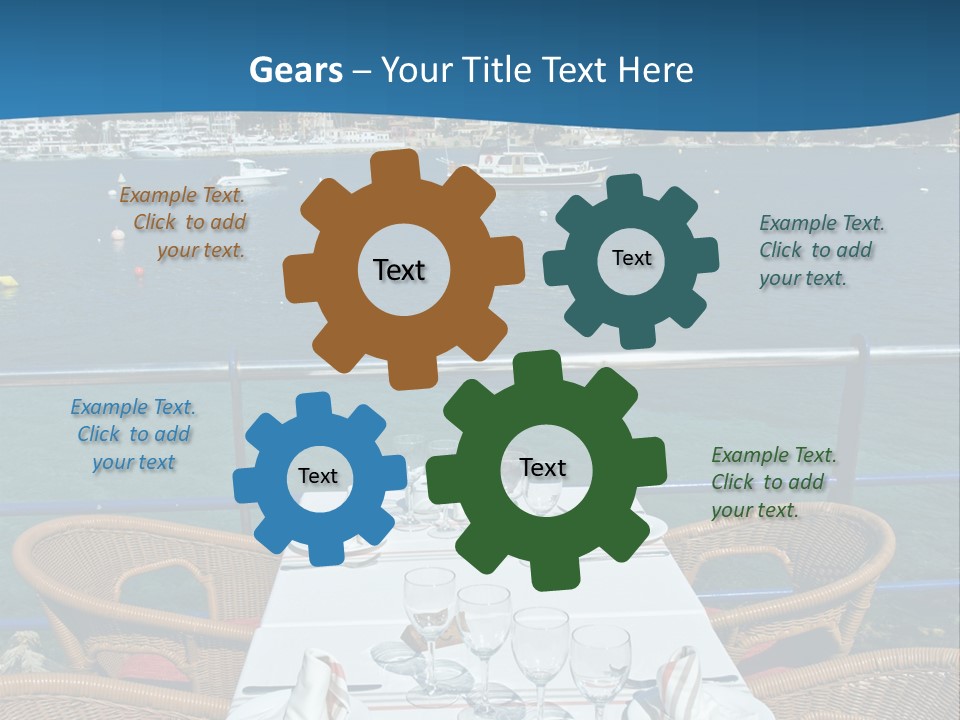 Gears – Your Title Text Here

Example Text. Click to add your text.

Text

Text

Example Text. Click to add your text.

Example Text. Click to add your text

Text

Text

Example Text. Click to add your text.